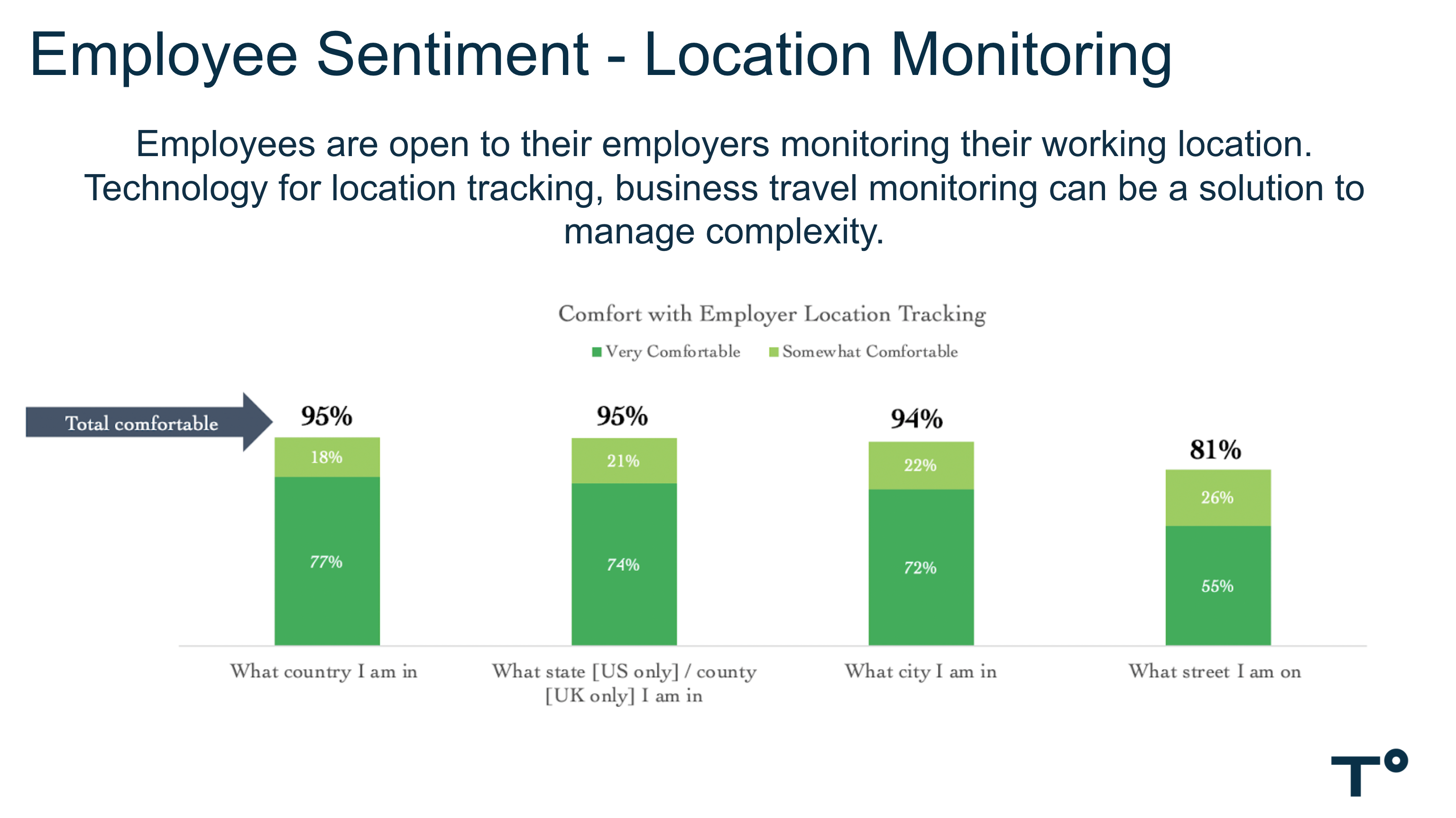 Employee Sentiment - Location Monitoring

Employees are open to their employers monitoring their working location. Technology for location tracking, business travel monitoring can be a solution to manage complexity.

Comfort with Employer Location Tracking

Very Comfortable  Somewhat Comfortable

Total comfortable

95%
18%
77%
What country I am in

95%
21%
74%
What state [US only] / county [UK only] I am in

94%
22%
72%
What city I am in

81%
26%
55%
What street I am on

T°